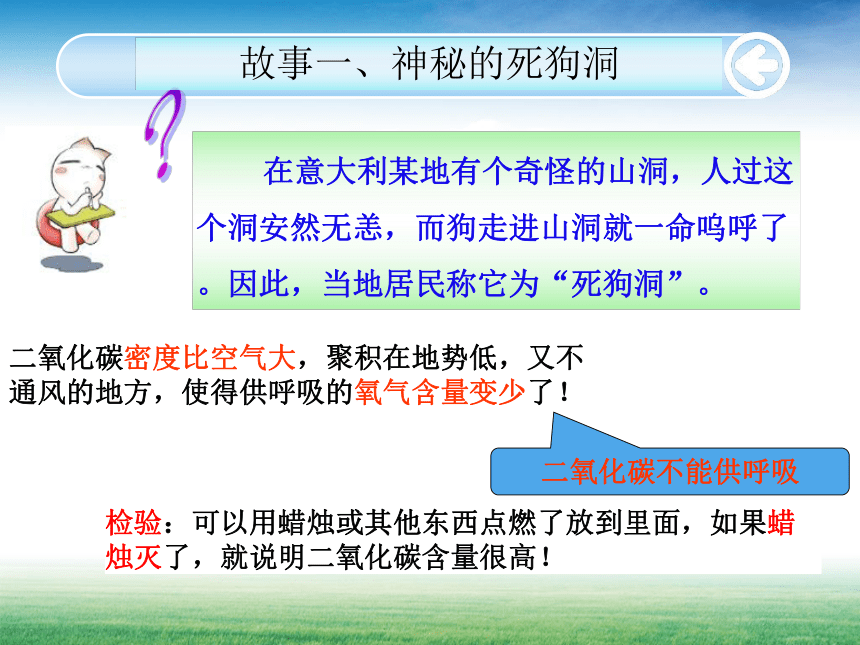 故事一、神秘的死狗洞

在意大利某地有个奇怪的山洞，人过这个洞安然无恙，而狗走进山洞就一命呜呼了。因此，当地居民称它为“死狗洞”。

二氧化碳密度比空气大，聚积在地势低，又不通风的地方，使得供呼吸的氧气含量变少了！

二氧化碳不能供呼吸

检验：可以用蜡烛或其他东西点燃了放到里面，如果蜡烛灭了，就说明二氧化碳含量很高！